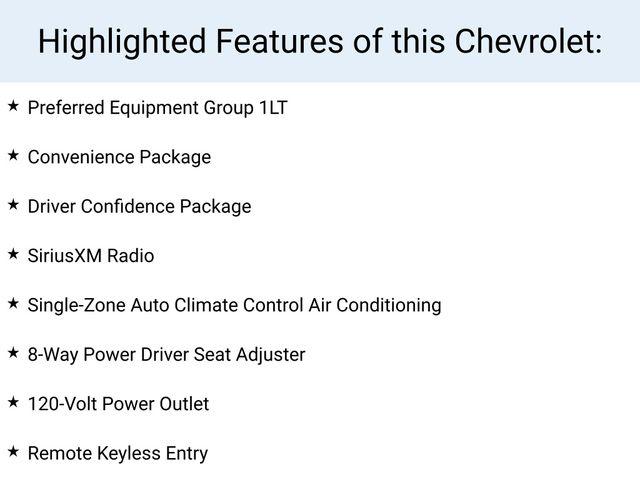 Highlighted Features of this Chevrolet:

★ Preferred Equipment Group 1LT

★ Convenience Package

★ Driver Confidence Package

★ SiriusXM Radio

★ Single-Zone Auto Climate Control Air Conditioning

★ 8-Way Power Driver Seat Adjuster

★ 120-Volt Power Outlet

★ Remote Keyless Entry